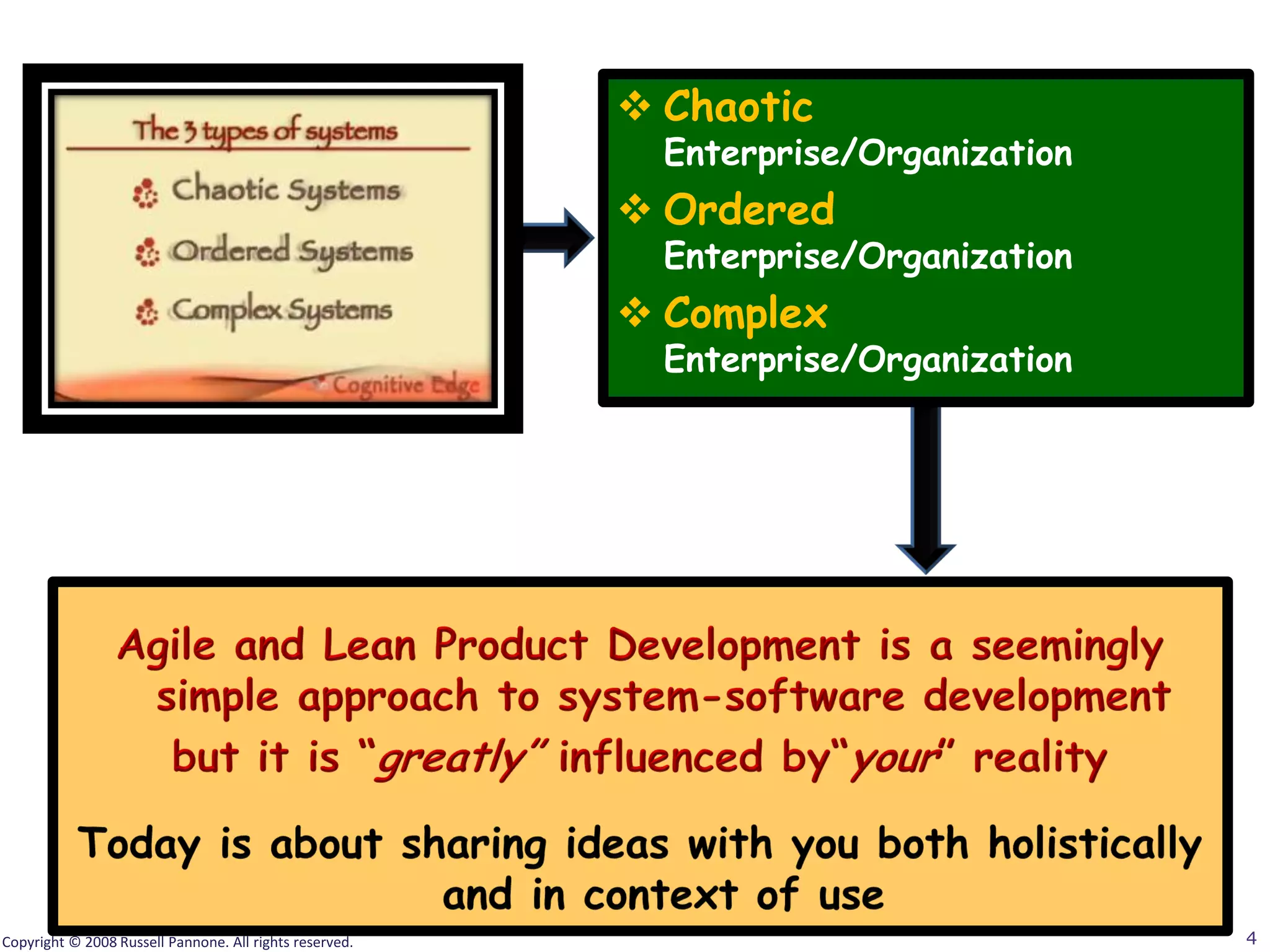 The 3 types of systems

Chaotic Systems

Ordered Systems

Complex Systems

Cognitive Edge

❖ Chaotic Enterprise/Organization
❖ Ordered Enterprise/Organization
❖ Complex Enterprise/Organization

Agile and Lean Product Development is a seemingly simple approach to system-software development but it is "greatly" influenced by"your" reality

Today is about sharing ideas with you both holistically and in context of use

Copyright © 2008 Russell Pannone. All rights reserved.

4